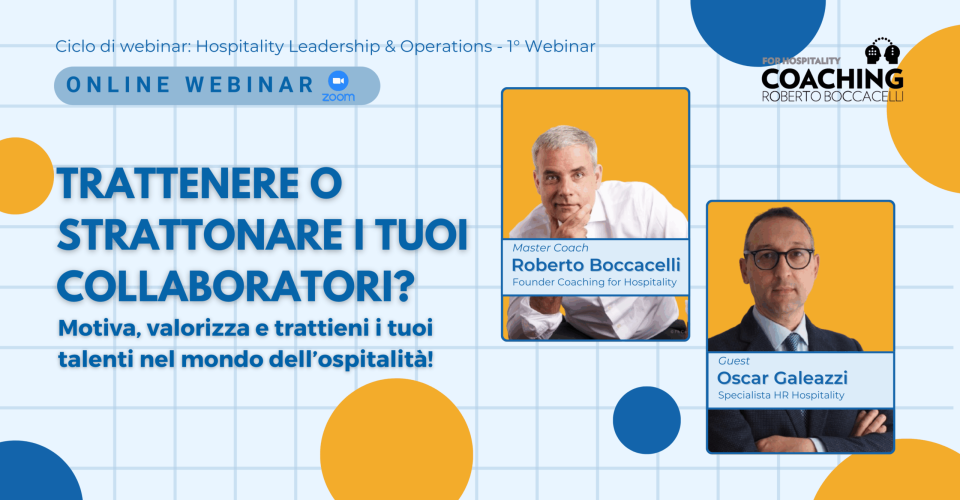 Ciclo di webinar: Hospitality Leadership & Operations - 1° Webinar

ONLINE WEBINAR zoom

FOR HOSPITALITY
COACHING
ROBERTO BOCCACELLI

TRATTENERE O STRATTONARE I TUOI COLLABORATORI?

Motiva, valorizza e trattieni i tuoi talenti nel mondo dell'ospitalità!

Master Coach
Roberto Boccacelli
Founder Coaching for Hospitality

Guest
Oscar Galeazzi
Specialista HR Hospitality